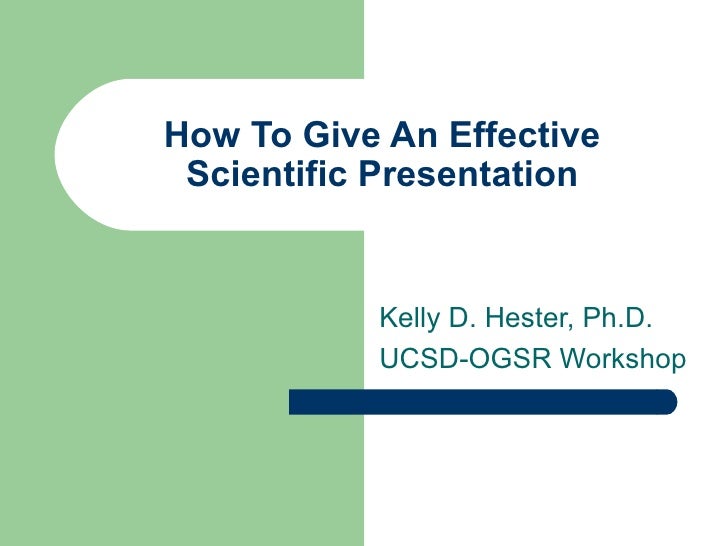 How To Give An Effective Scientific Presentation

Kelly D. Hester, Ph.D.
UCSD-OGSR Workshop